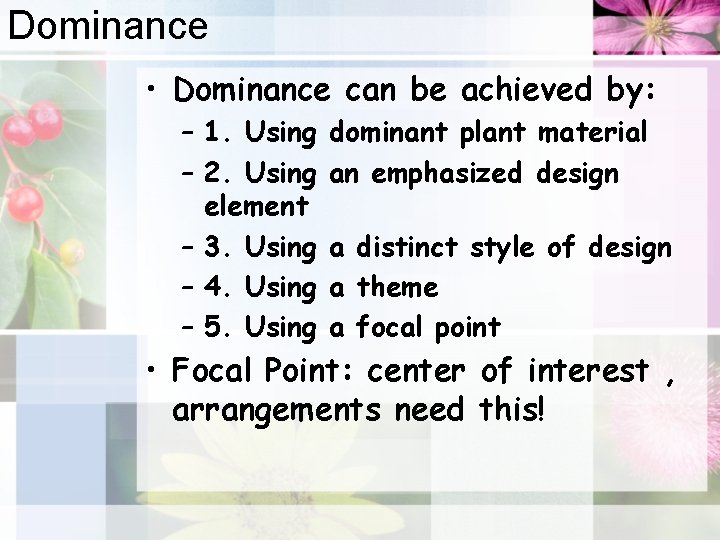 Dominance

• Dominance can be achieved by:
  – 1. Using dominant plant material
  – 2. Using an emphasized design element
  – 3. Using a distinct style of design
  – 4. Using a theme
  – 5. Using a focal point
• Focal Point: center of interest , arrangements need this!